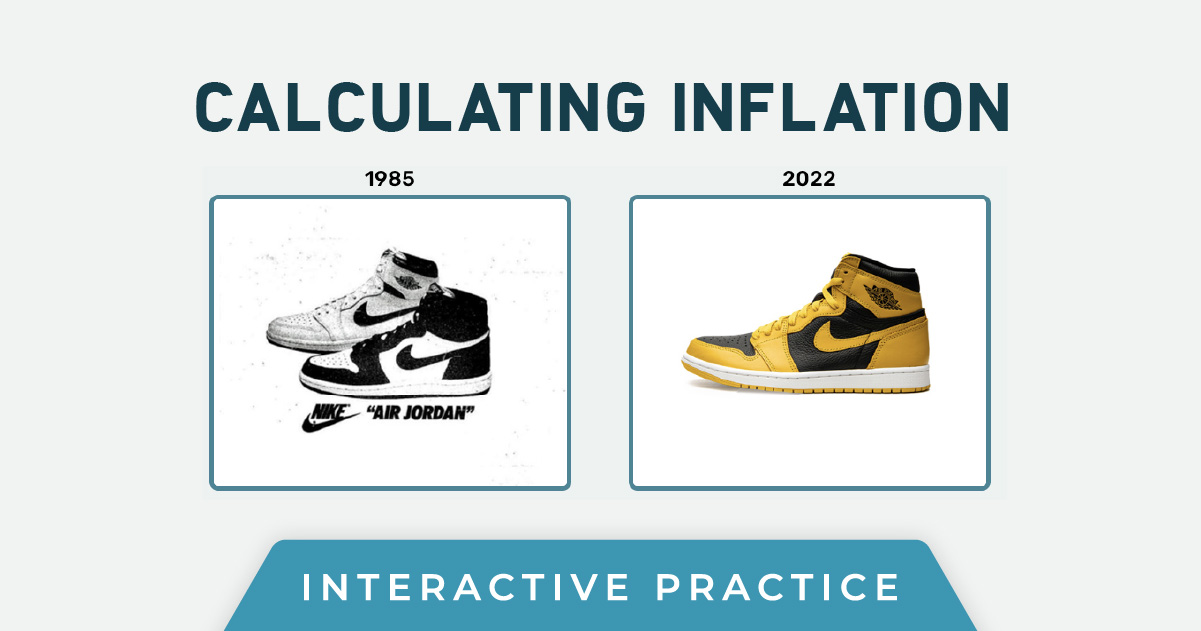 CALCULATING INFLATION

1985

NIKE "AIR JORDAN"

2022

INTERACTIVE PRACTICE